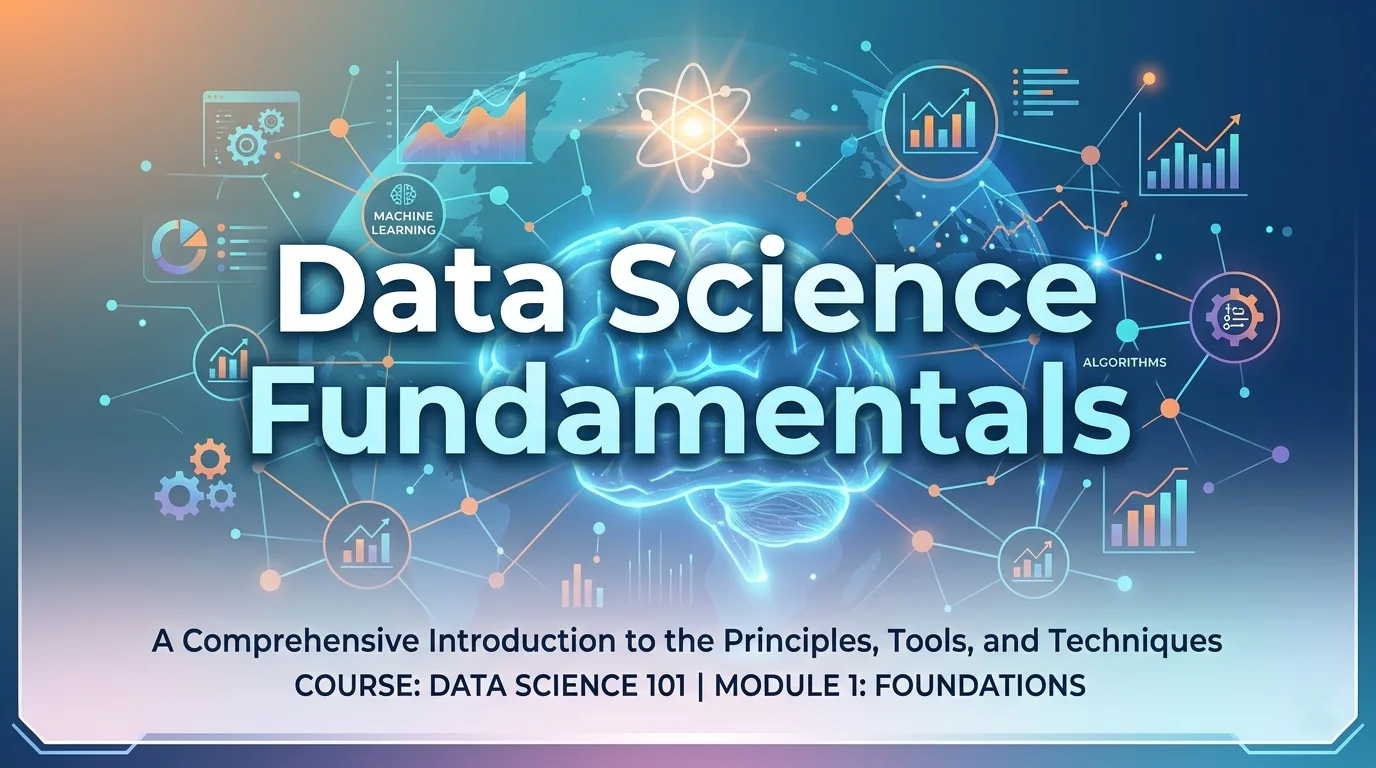 MACHINE LEARNING

Data Science Fundamentals

ALGORITHMS

A Comprehensive Introduction to the Principles, Tools, and Techniques
COURSE: DATA SCIENCE 101 | MODULE 1: FOUNDATIONS